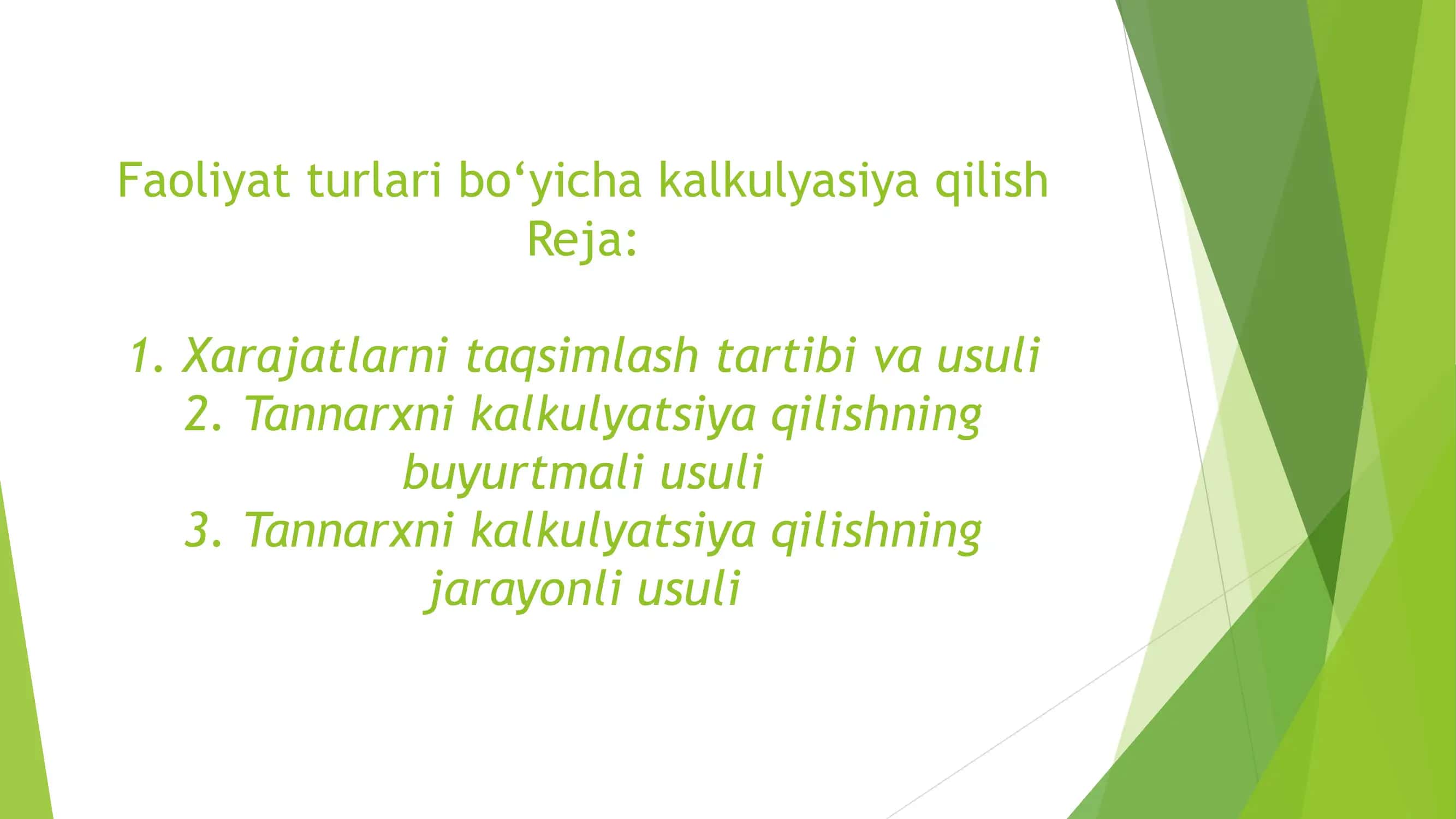 Faoliyat turlari bo‘yicha kalkulyasiya qilish
Reja:

1. Xarajatlarni taqsimlash tartibi va usuli
2. Tannarxni kalkulyatsiya qilishning buyurtmali usuli
3. Tannarxni kalkulyatsiya qilishning jarayonli usuli